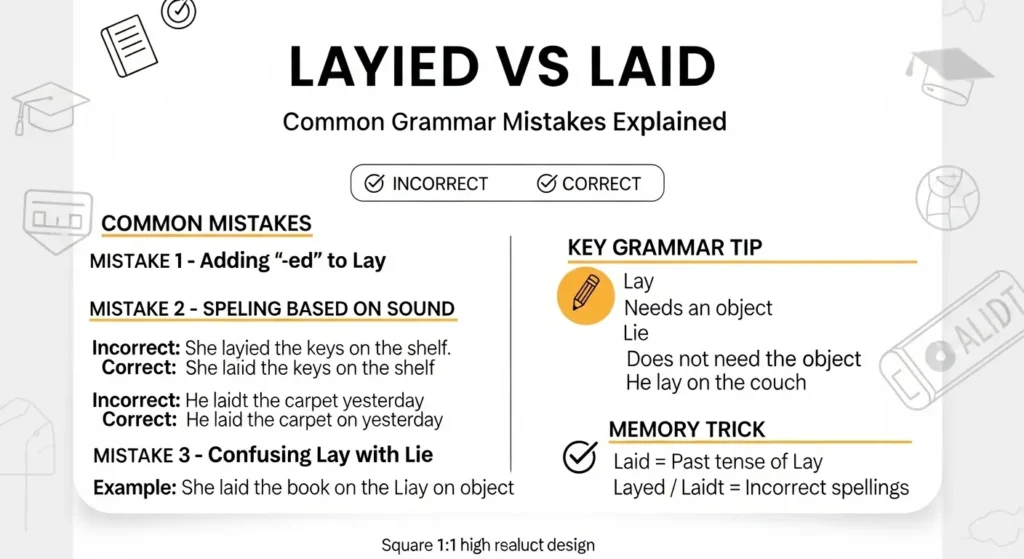 LAYIED VS LAID

Common Grammar Mistakes Explained

INCORRECT CORRECT

COMMON MISTAKES

MISTAKE 1 - Adding "-ed" to Lay

MISTAKE 2 - SPELING BASED ON SOUND

Incorrect: She layied the keys on the shelf.
Correct: She laiid the keys on the shelf

Incorrect: He laidt the carpet yesterday
Correct: He laid the carpet on yesterday

MISTAKE 3 - Confusing Lay with Lie

Example: She laid the book on the Liay on object

KEY GRAMMAR TIP

Lay
Needs an object
Lie
Does not need the object
He lay on the couch

MEMORY TRICK

Laid = Past tense of Lay
Layed / Laidt = Incorrect spellings

ALIDT

Square 1:1 high realuct design